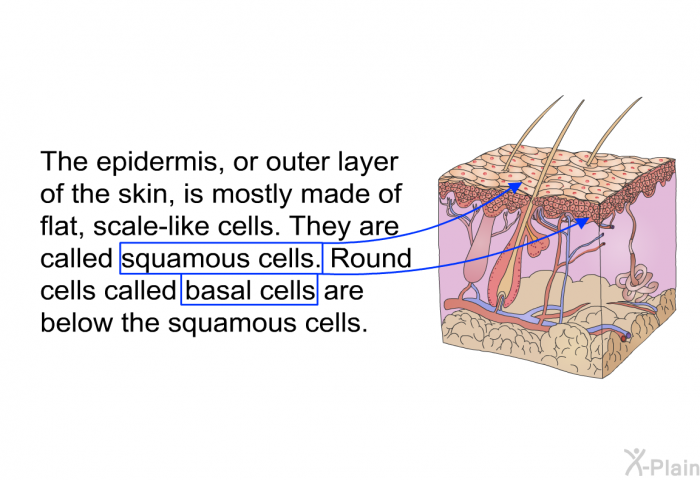 The epidermis, or outer layer of the skin, is mostly made of flat, scale-like cells. They are called squamous cells. Round cells called basal cells are below the squamous cells.

X-Plain